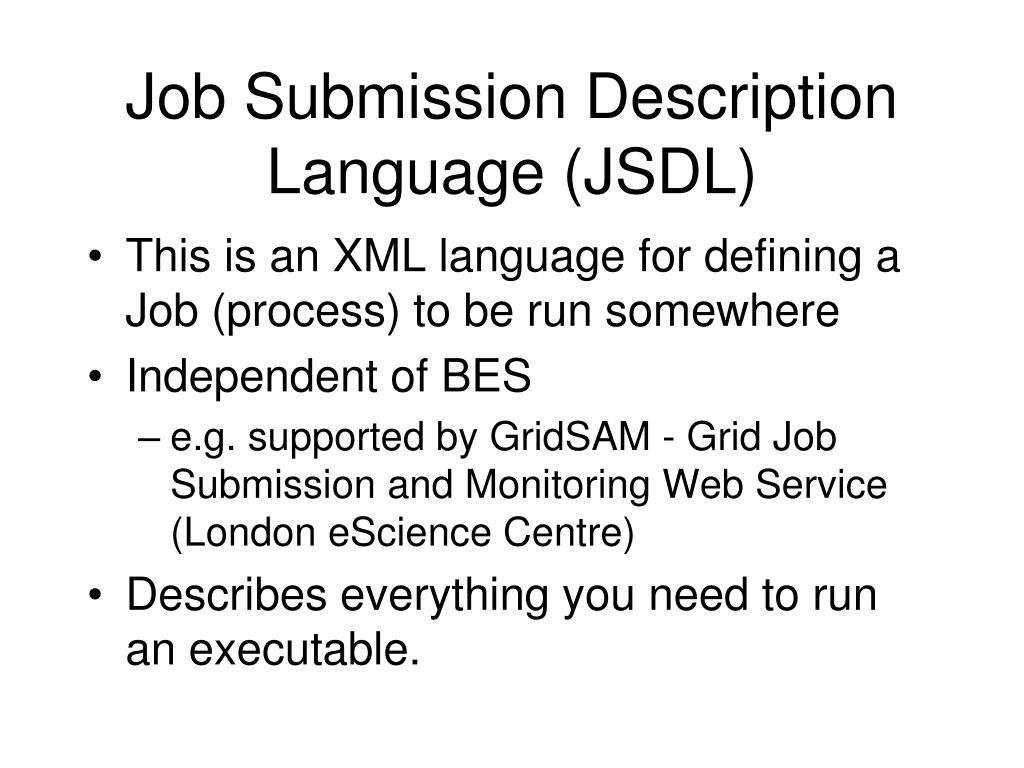 Job Submission Description Language (JSDL)

• This is an XML language for defining a Job (process) to be run somewhere

• Independent of BES

– e.g. supported by GridSAM - Grid Job Submission and Monitoring Web Service (London eScience Centre)

• Describes everything you need to run an executable.